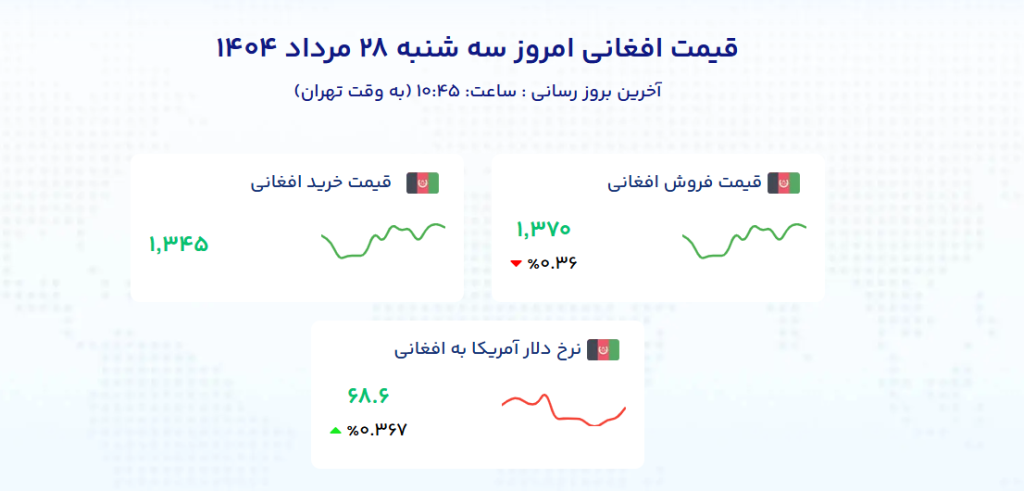 قیمت افغانی امروز سه شنبه ۲۸ مرداد ۱۴۰۴

آخرین بروز رسانی : ساعت: ۱۰:۴۵ (به وقت تهران)

قیمت فروش افغانی

۱,۳۷۰

%۰.۳۶

قیمت خرید افغانی

۱,۳۴۵

نرخ دلار آمریکا به افغانی

۶۸.۶

%۰.۳۶۷